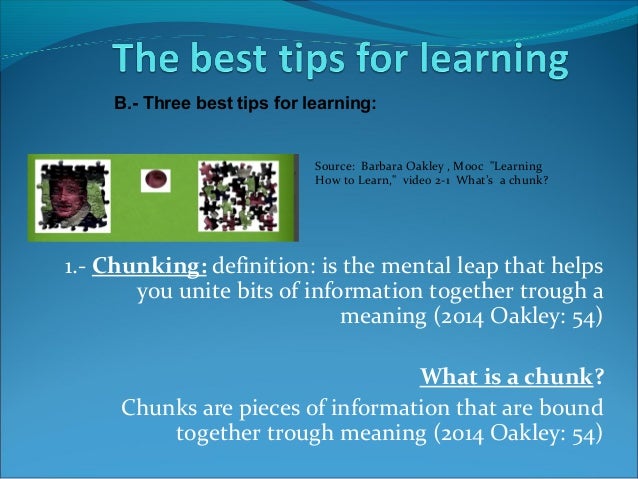 The best tips for learning

B.- Three best tips for learning:

Source: Barbara Oakley , Mooc "Learning How to Learn," video 2-1 What's a chunk?

1.- Chunking: definition: is the mental leap that helps you unite bits of information together trough a meaning (2014 Oakley: 54)

What is a chunk?

Chunks are pieces of information that are bound together trough meaning (2014 Oakley: 54)